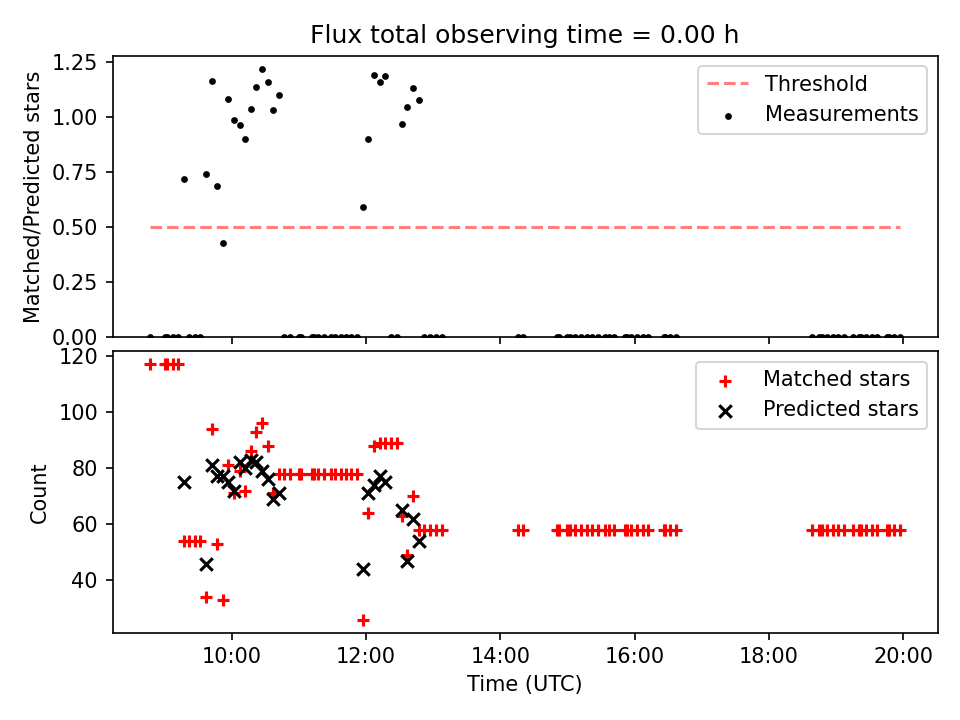 Flux total observing time = 0.00 h

Matched/Predicted stars

1.25
1.00
0.75
0.50
0.25
0.00

Threshold
Measurements

Count

120
100
80
60
40

Matched stars
Predicted stars

10:00
12:00
14:00
16:00
18:00
20:00

Time (UTC)